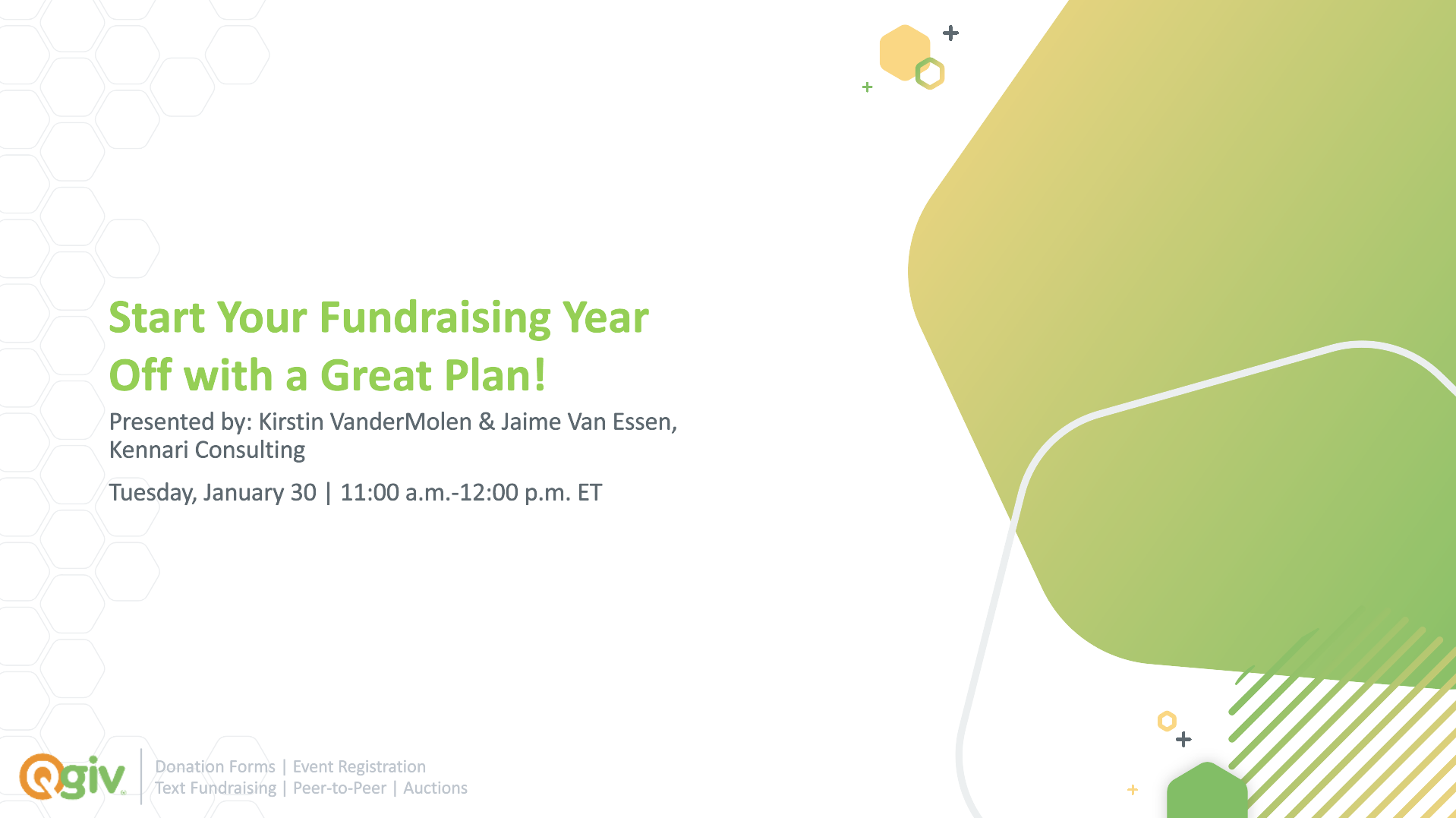 Start Your Fundraising Year Off with a Great Plan!

Presented by: Kirstin VanderMolen & Jaime Van Essen, Kennari Consulting

Tuesday, January 30 | 11:00 a.m.-12:00 p.m. ET

Qgiv

Donation Forms | Event Registration
Text Fundraising | Peer-to-Peer | Auctions